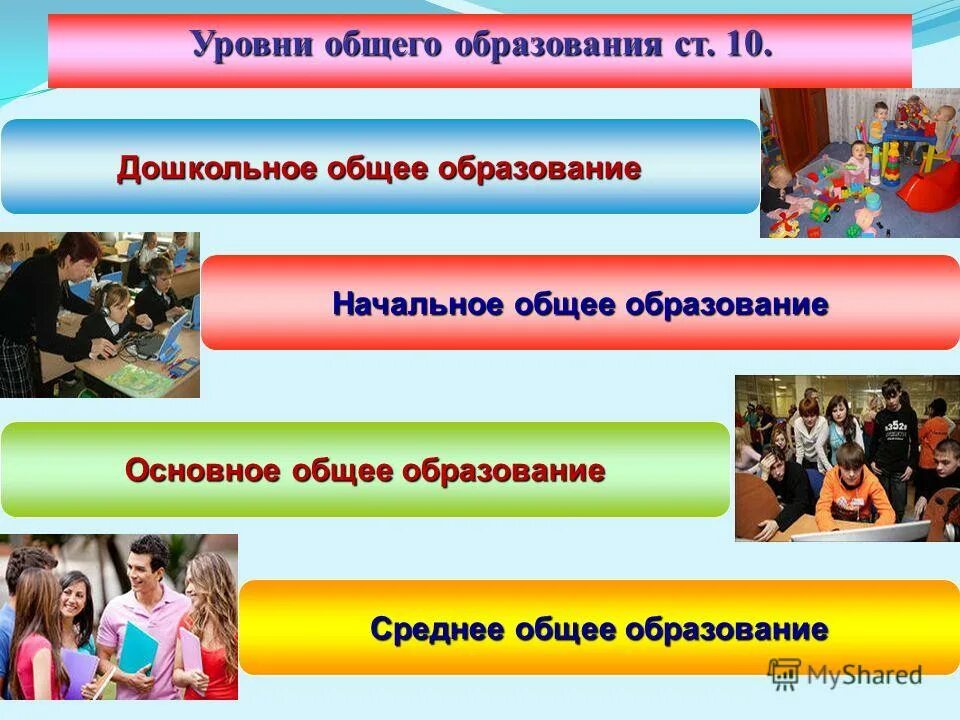 Уровни общего образования ст. 10.

Дошкольное общее образование

Начальное общее образование

Основное общее образование

Среднее общее образование

MyShared